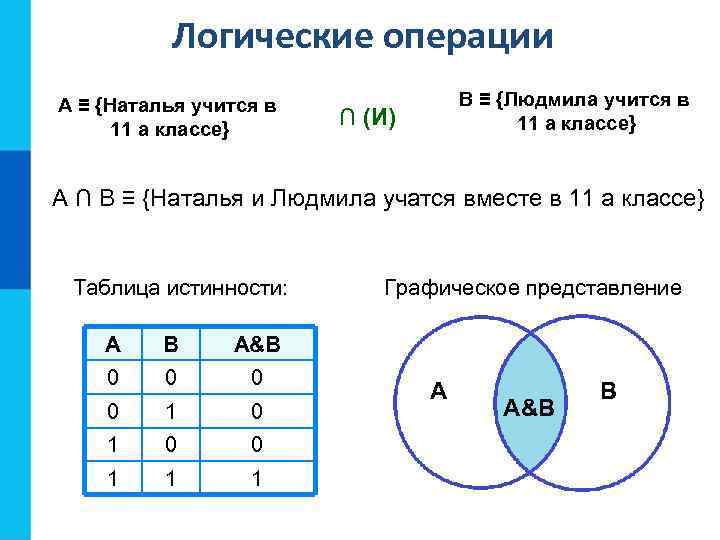 Логические операции

A ≡ {Наталья учится в 11 а классе}

∩ (И)

B ≡ {Людмила учится в 11 а классе}

A ∩ B ≡ {Наталья и Людмила учатся вместе в 11 а классе}

Таблица истинности:

| A | B | A&B |
|---|---|---|
| 0 | 0 | 0 |
| 0 | 1 | 0 |
| 1 | 0 | 0 |
| 1 | 1 | 1 |

Графическое представление

A

A&B

B